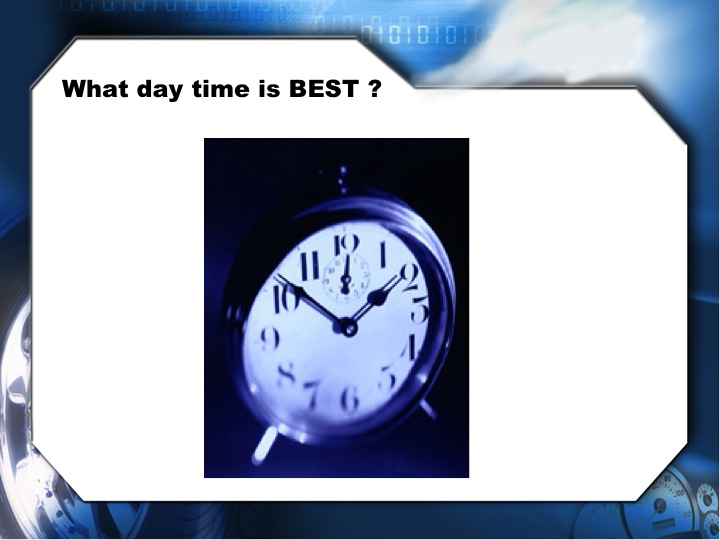 What day time is BEST ?

12
1
2
3
4
5
6
7
8
9
10
11